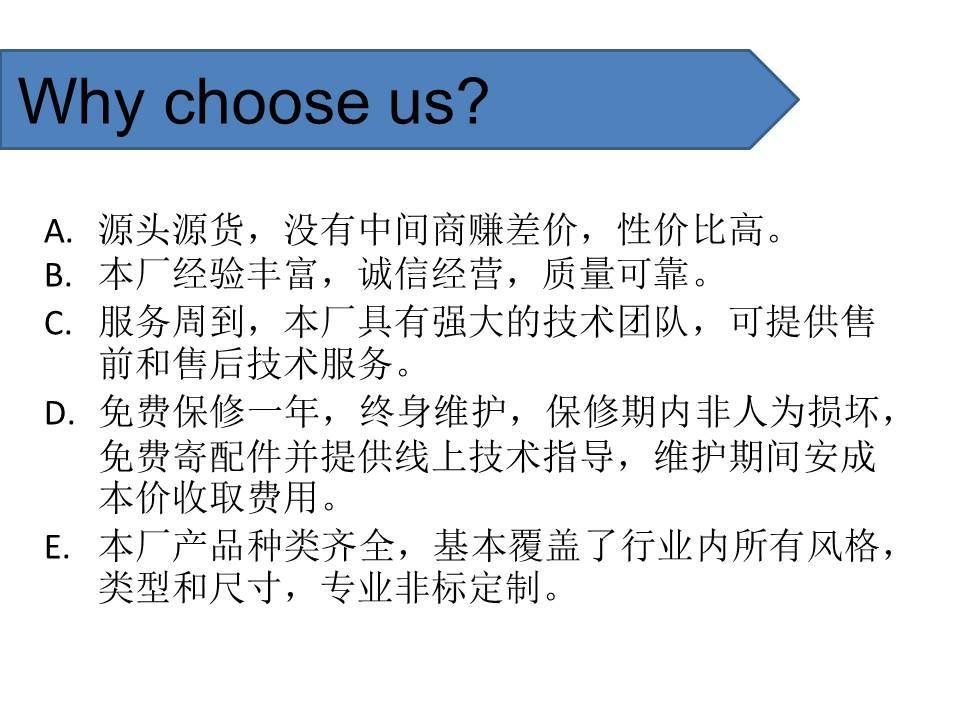 Why choose us?

A. 源头源货，没有中间商赚差价，性价比高。
B. 本厂经验丰富，诚信经营，质量可靠。
C. 服务周到，本厂具有强大的技术团队，可提供售前和售后技术服务。
D. 免费保修一年，终身维护，保修期内非人为损坏，免费寄配件并提供线上技术指导，维护期间安成本价收取费用。
E. 本厂产品种类齐全，基本覆盖了行业内所有风格，类型和尺寸，专业非标定制。